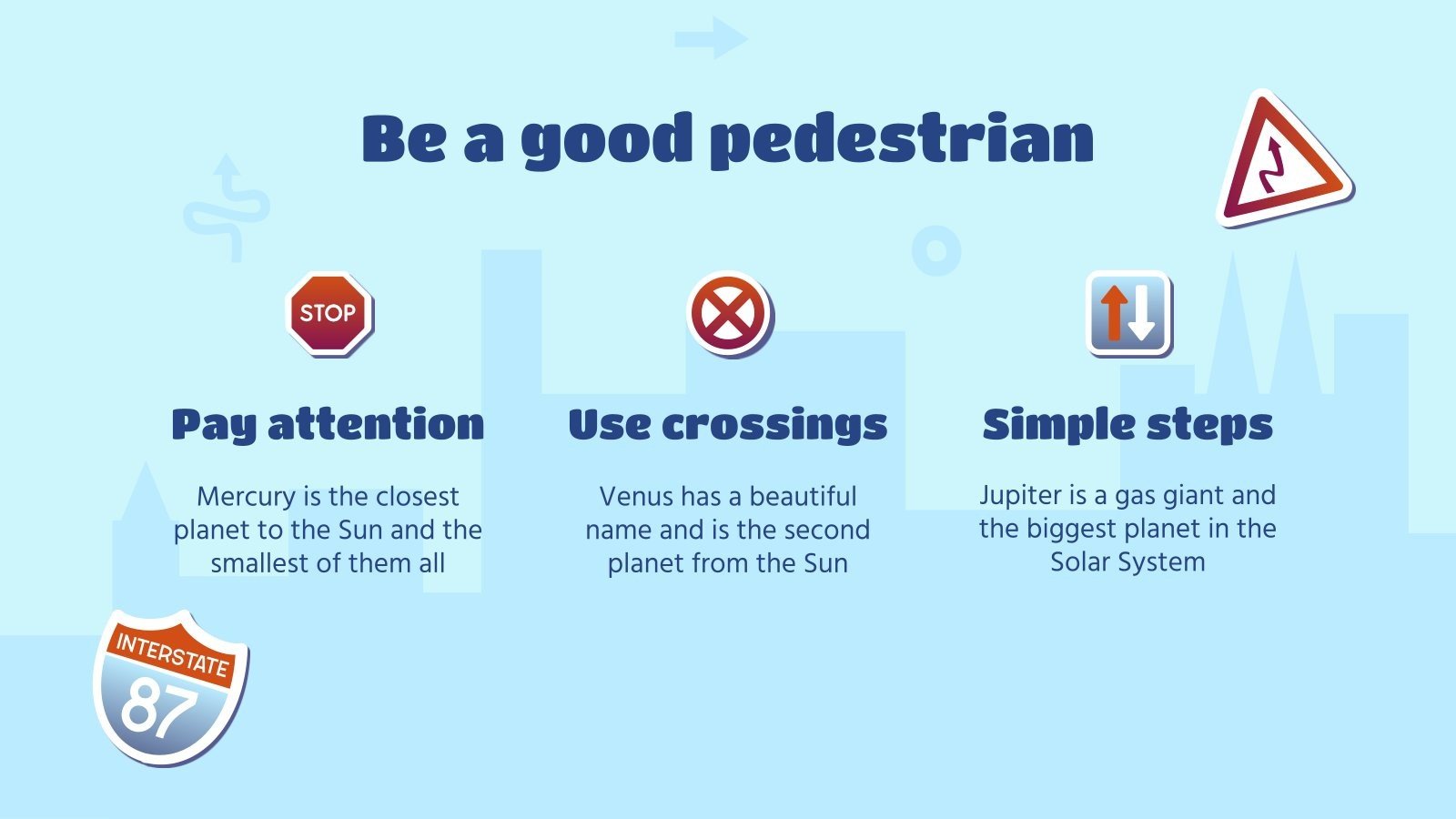 Be a good pedestrian

STOP

Pay attention

Mercury is the closest planet to the Sun and the smallest of them all

Use crossings

Venus has a beautiful name and is the second planet from the Sun

Simple steps

Jupiter is a gas giant and the biggest planet in the Solar System

INTERSTATE
87